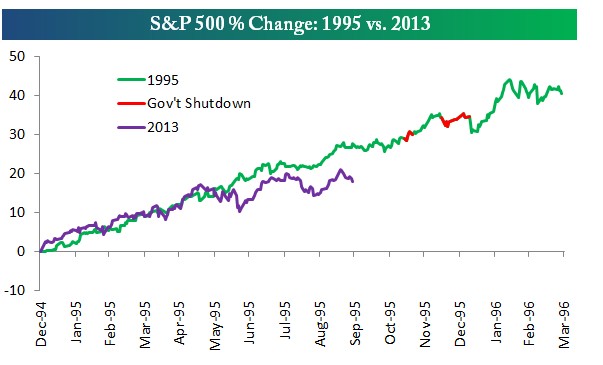 S&P 500 % Change: 1995 vs. 2013

50
40
30
20
10
0
-10

1995
Gov't Shutdown
2013

Dec-94
Jan-95
Feb-95
Mar-95
Apr-95
May-95
Jun-95
Jul-95
Aug-95
Sep-95
Oct-95
Nov-95
Dec-95
Jan-96
Feb-96
Mar-96